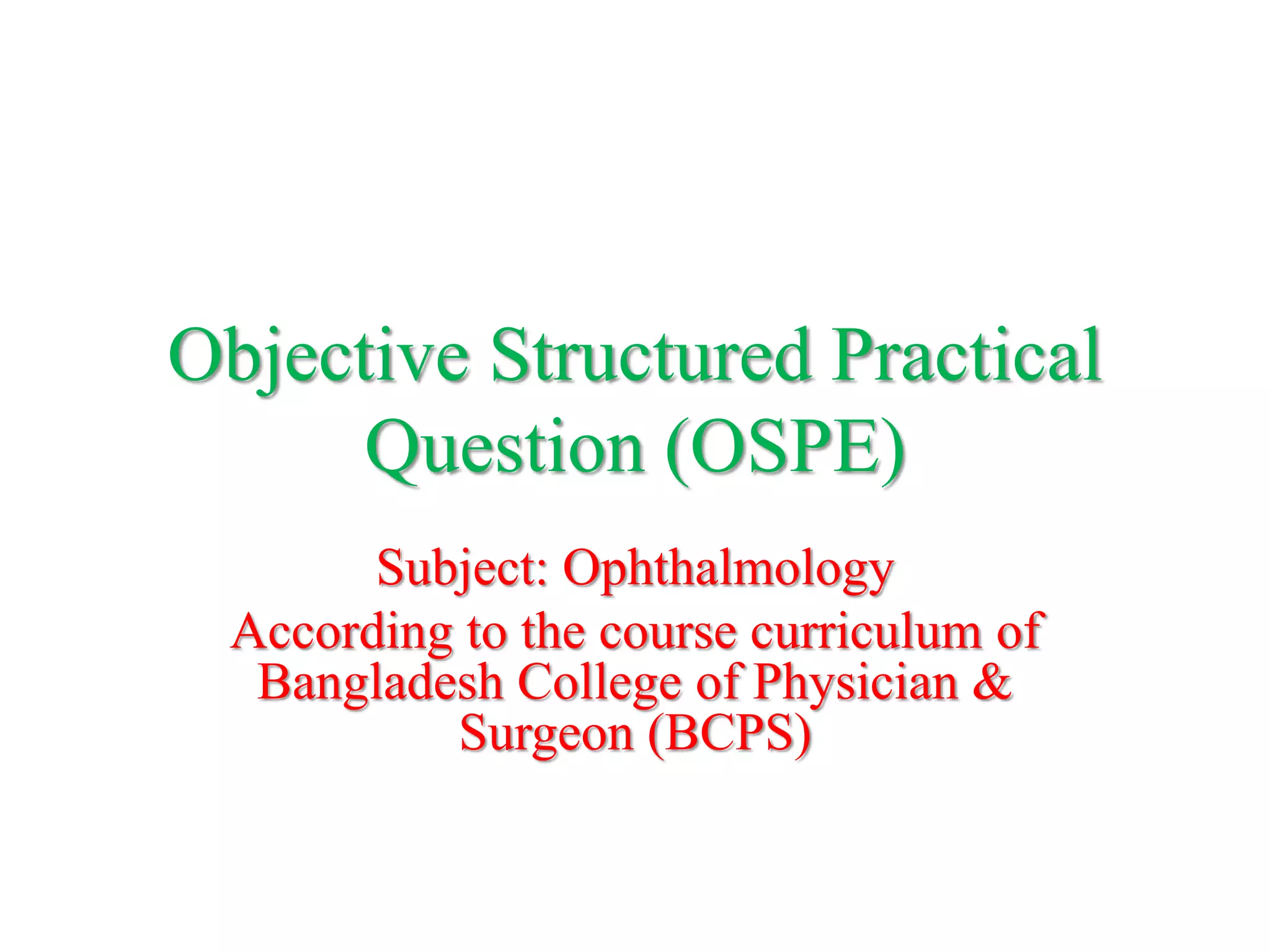 Objective Structured Practical Question (OSPE)

Subject: Ophthalmology
According to the course curriculum of Bangladesh College of Physician & Surgeon (BCPS)